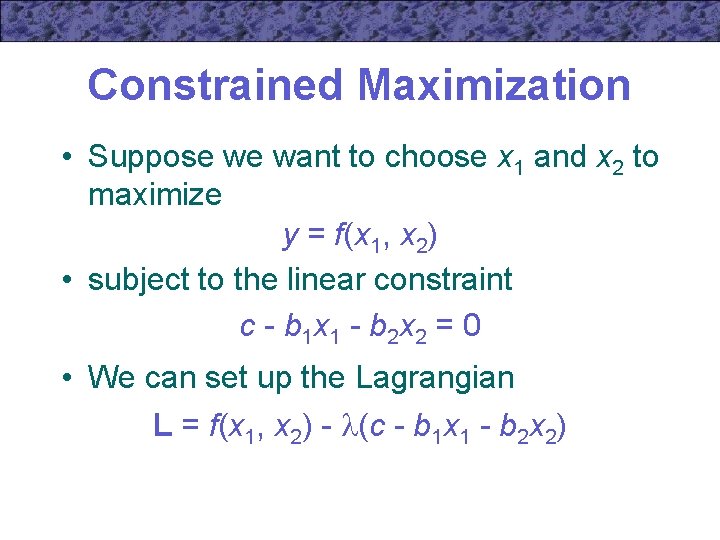 Constrained Maximization

• Suppose we want to choose $x_1$ and $x_2$ to maximize

$y = f(x_1, x_2)$

• subject to the linear constraint

$c - b_1x_1 - b_2x_2 = 0$

• We can set up the Lagrangian

$L = f(x_1, x_2) - \lambda(c - b_1x_1 - b_2x_2)$